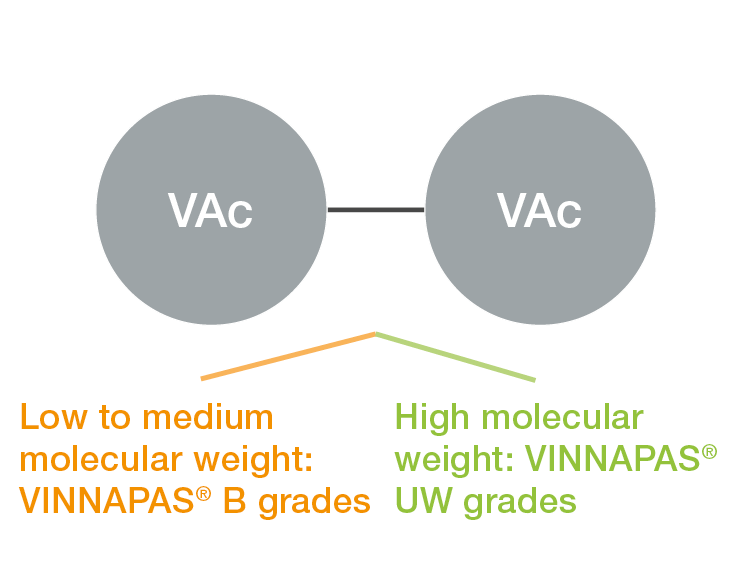 VAc

VAc

Low to medium molecular weight: VINNAPAS® B grades

High molecular weight: VINNAPAS® UW grades